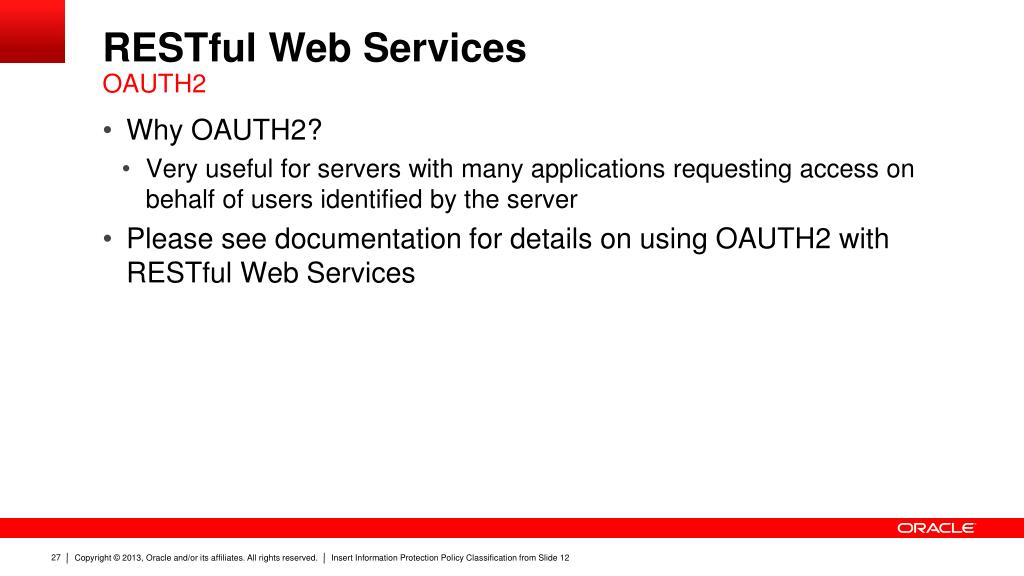 RESTful Web Services
OAUTH2

• Why OAUTH2?
  • Very useful for servers with many applications requesting access on behalf of users identified by the server
• Please see documentation for details on using OAUTH2 with RESTful Web Services

ORACLE

27 | Copyright © 2013, Oracle and/or its affiliates. All rights reserved. | Insert Information Protection Policy Classification from Slide 12